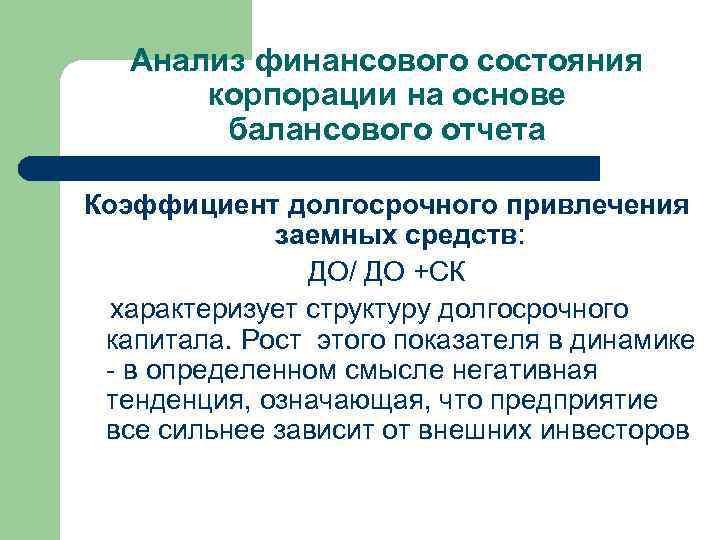 Анализ финансового состояния корпорации на основе балансового отчета

Коэффициент долгосрочного привлечения заемных средств:

ДО/ ДО +СК

характеризует структуру долгосрочного капитала. Рост этого показателя в динамике - в определенном смысле негативная тенденция, означающая, что предприятие все сильнее зависит от внешних инвесторов